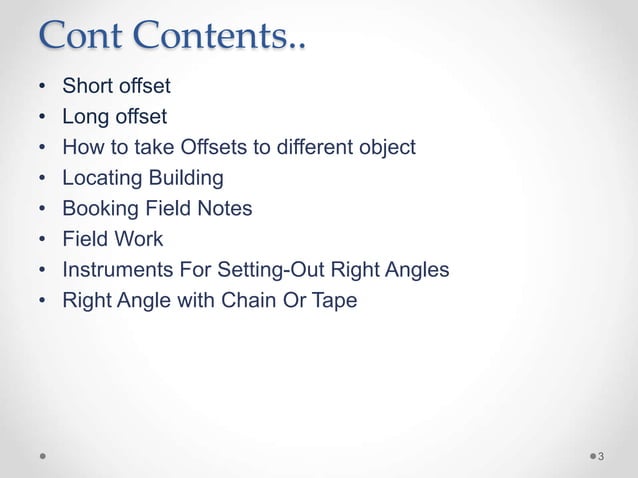 Cont Contents..

• Short offset
• Long offset
• How to take Offsets to different object
• Locating Building
• Booking Field Notes
• Field Work
• Instruments For Setting-Out Right Angles
• Right Angle with Chain Or Tape

3